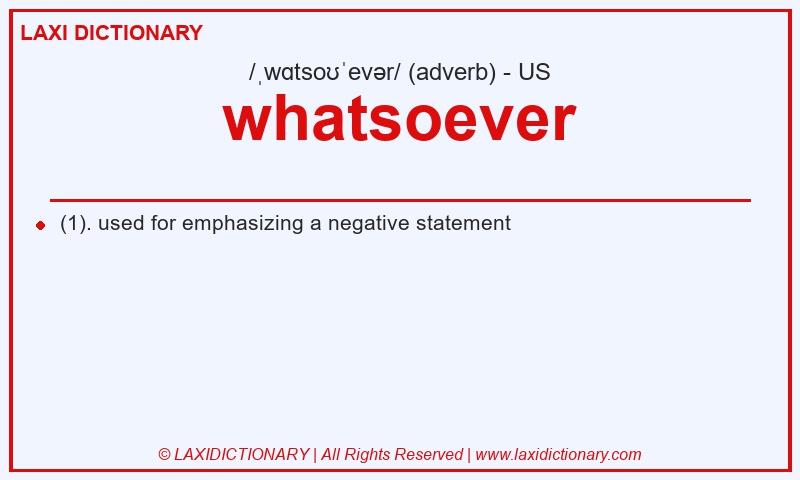 LAXI DICTIONARY

/ˌwɑtsoʊˈevər/ (adverb) - US

whatsoever

(1). used for emphasizing a negative statement

© LAXIDICTIONARY | All Rights Reserved | www.laxidictionary.com